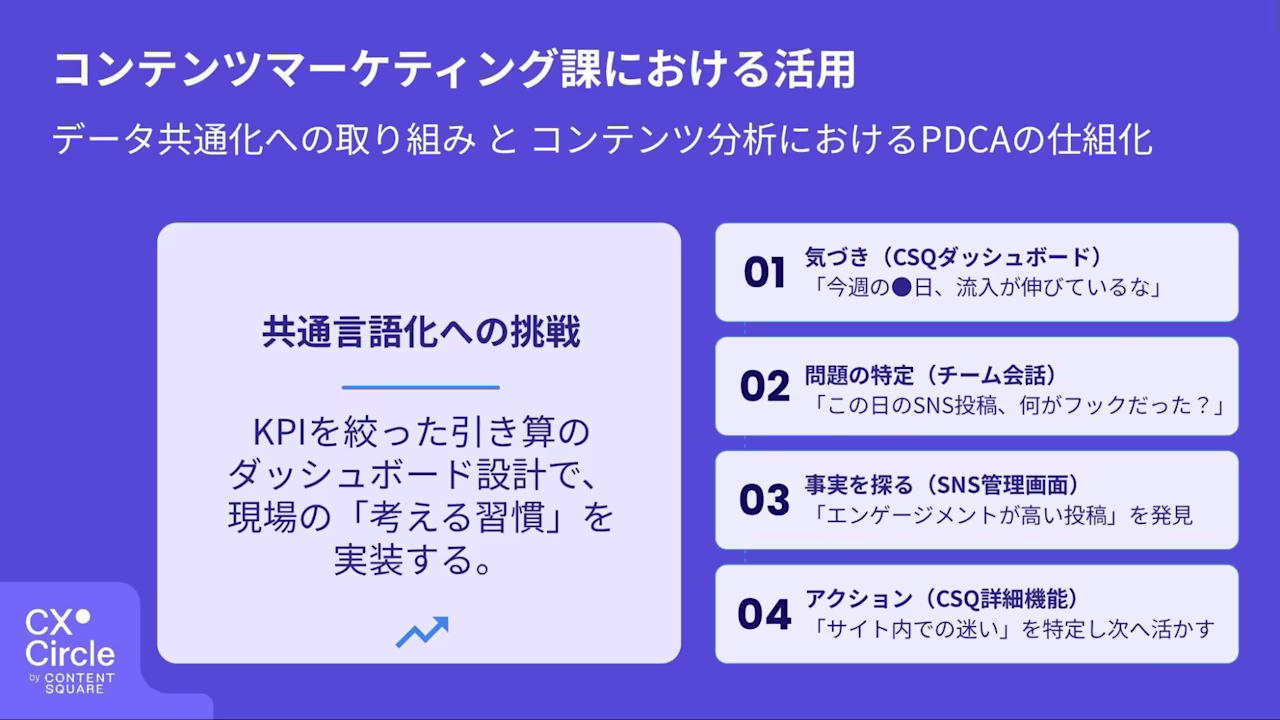 コンテンツマーケティング課における活用

データ共通化への取り組み と コンテンツ分析におけるPDCAの仕組化

共通言語化への挑戦

KPIを絞った引き算のダッシュボード設計で、現場の「考える習慣」を実装する。

01 気づき（CSQダッシュボード）
「今週の●日、流入が伸びているな」

02 問題の特定（チーム会話）
「この日のSNS投稿、何がフックだった？」

03 事実を探る（SNS管理画面）
「エンゲージメントが高い投稿」を発見

04 アクション（CSQ詳細機能）
「サイト内での迷い」を特定し次へ活かす

CX Circle by CONTENT SQUARE